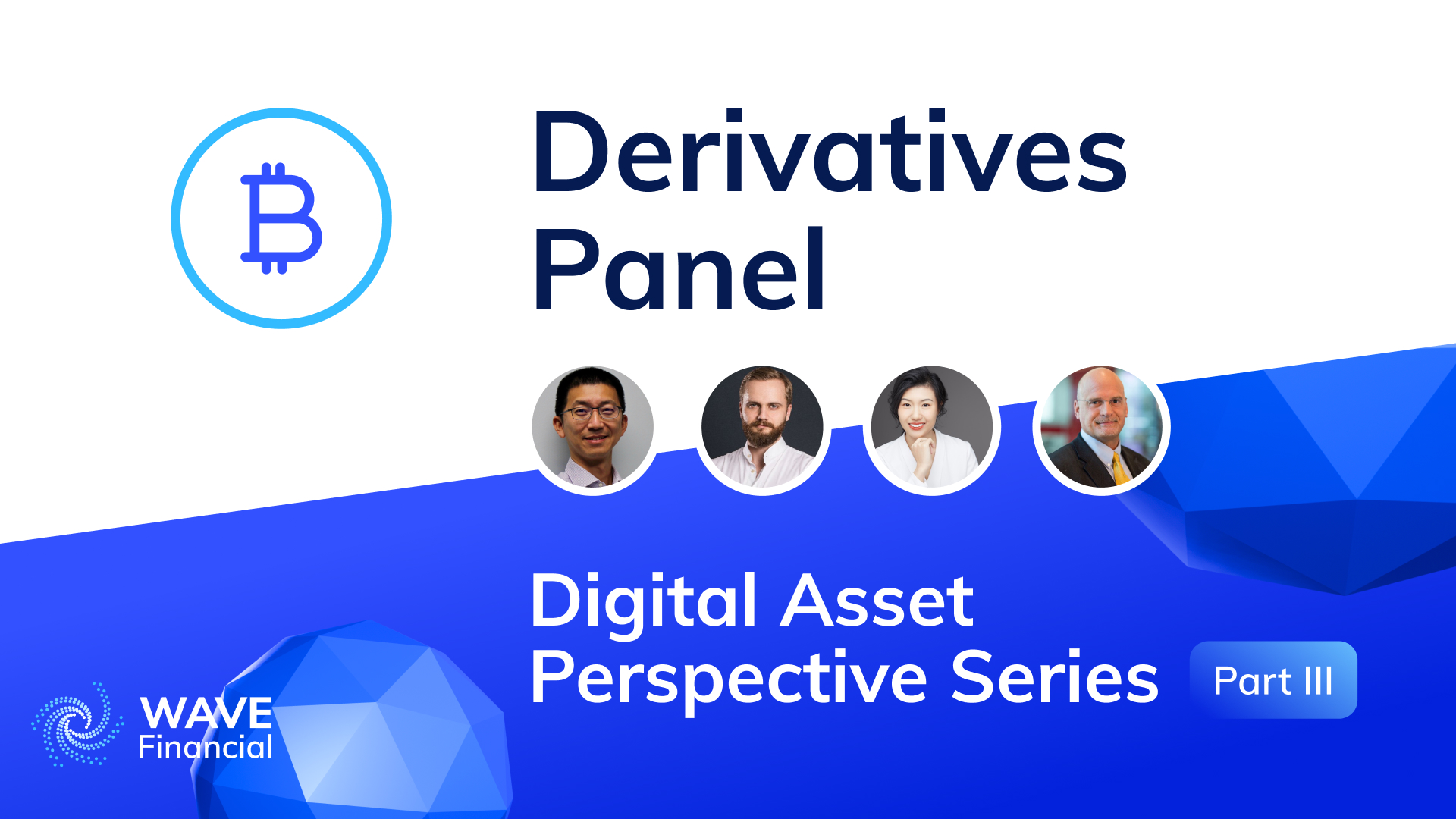 Derivatives Panel

Digital Asset Perspective Series

Part III

WAVE Financial